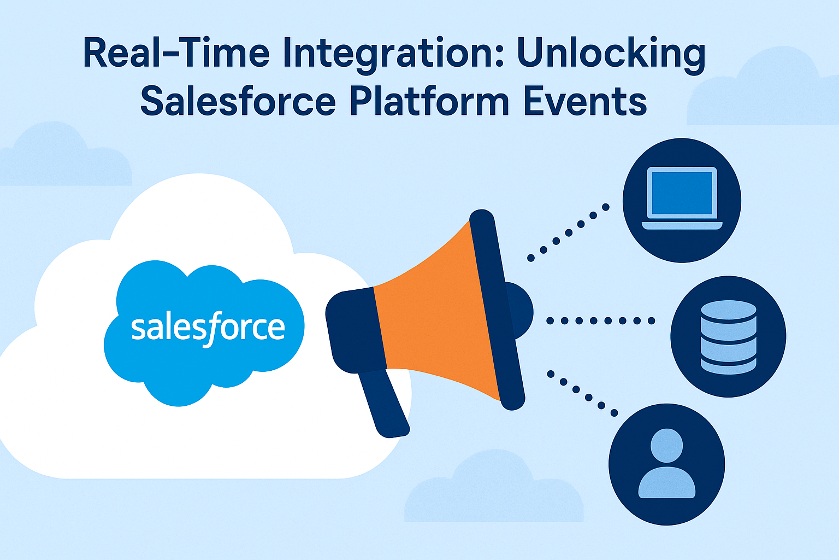 Real-Time Integration: Unlocking Salesforce Platform Events

salesforce